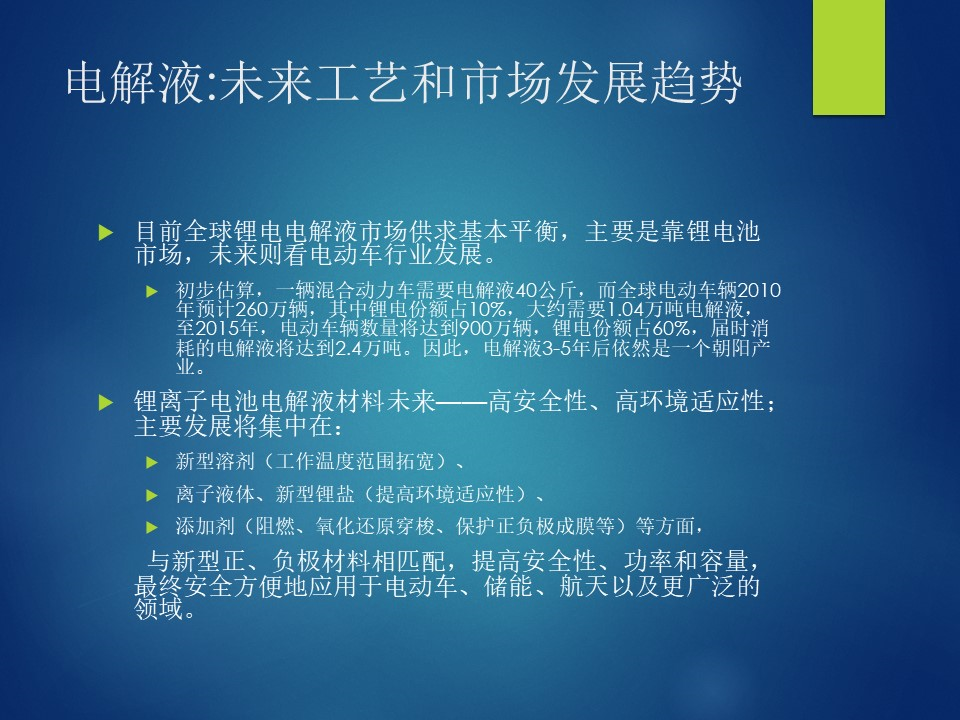 电解液:未来工艺和市场发展趋势

目前全球锂电电解液市场供求基本平衡，主要是靠锂电池市场，未来则看电动车行业发展。

初步估算，一辆混合动力车需要电解液40公斤，而全球电动车辆2010年预计260万辆，其中锂电份额占10%，大约需要1.04万吨电解液，至2015年，电动车辆数量将达到900万辆，锂电份额占60%，届时消耗的电解液将达到2.4万吨。因此，电解液3-5年后依然是一个朝阳产业。

锂离子电池电解液材料未来——高安全性、高环境适应性；主要发展将集中在：

新型溶剂（工作温度范围拓宽）、

离子液体、新型锂盐（提高环境适应性）、

添加剂（阻燃、氧化还原穿梭、保护正负极成膜等）等方面，

与新型正、负极材料相匹配，提高安全性、功率和容量，最终安全方便地应用于电动车、储能、航天以及更广泛的领域。